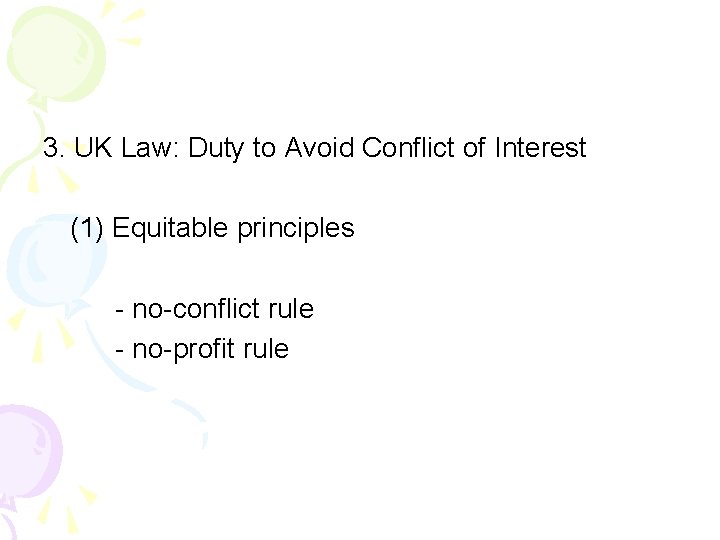 3. UK Law: Duty to Avoid Conflict of Interest

(1) Equitable principles

- no-conflict rule
- no-profit rule